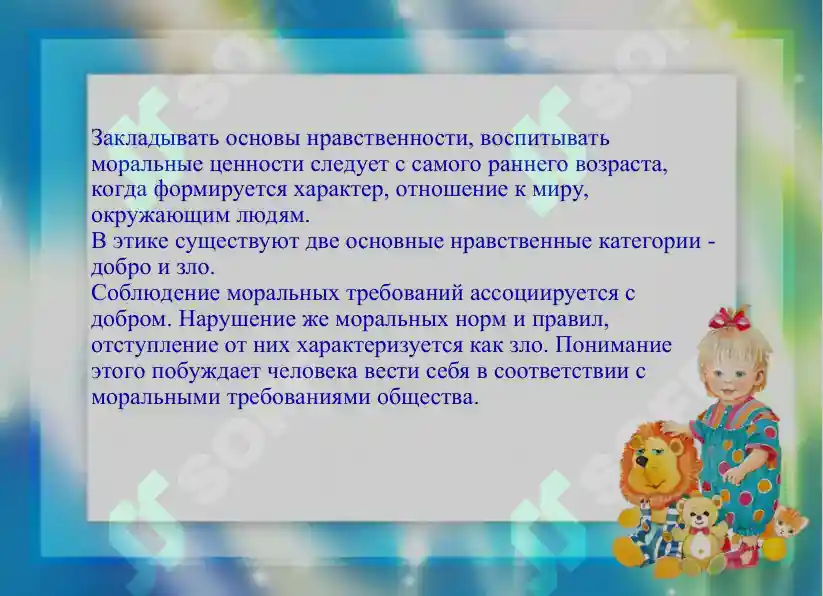 Закладывать основы нравственности, воспитывать моральные ценности следует с самого раннего возраста, когда формируется характер, отношение к миру, окружающим людям.
В этике существуют две основные нравственные категории - добро и зло.
Соблюдение моральных требований ассоциируется с добром. Нарушение же моральных норм и правил, отступление от них характеризуется как зло. Понимание этого побуждает человека вести себя в соответствии с моральными требованиями общества.